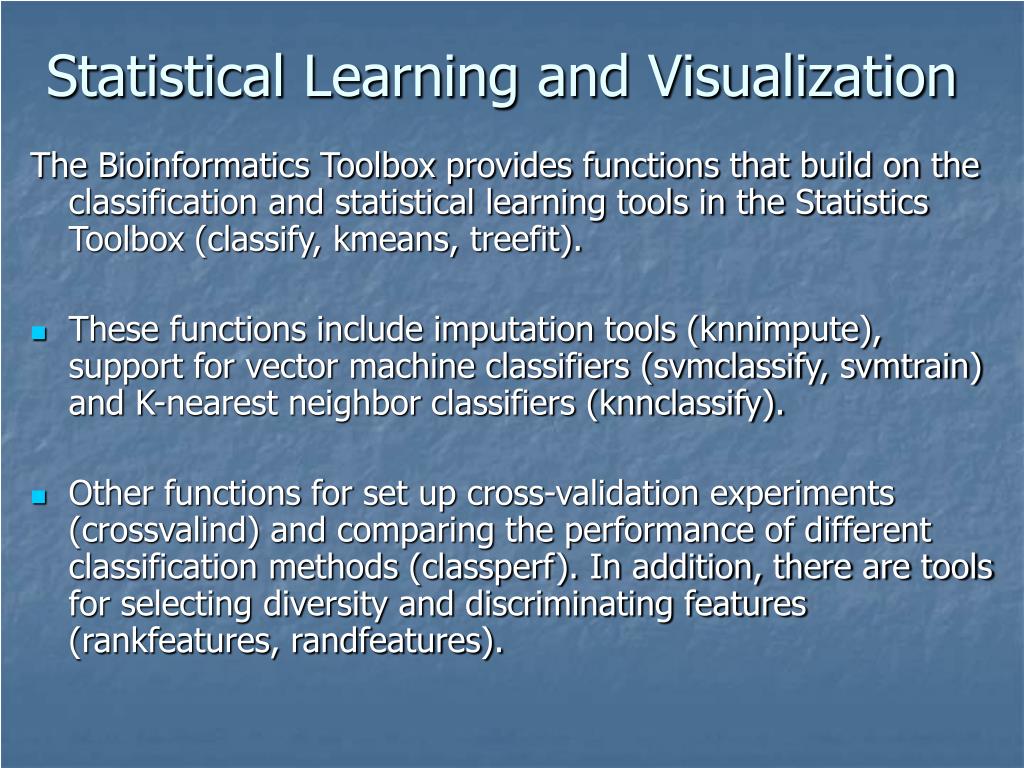 Statistical Learning and Visualization

The Bioinformatics Toolbox provides functions that build on the classification and statistical learning tools in the Statistics Toolbox (classify, kmeans, treefit).

These functions include imputation tools (knnimpute), support for vector machine classifiers (svmclassify, svmtrain) and K-nearest neighbor classifiers (knnclassify).

Other functions for set up cross-validation experiments (crossvalind) and comparing the performance of different classification methods (classperf). In addition, there are tools for selecting diversity and discriminating features (rankfeatures, randfeatures).